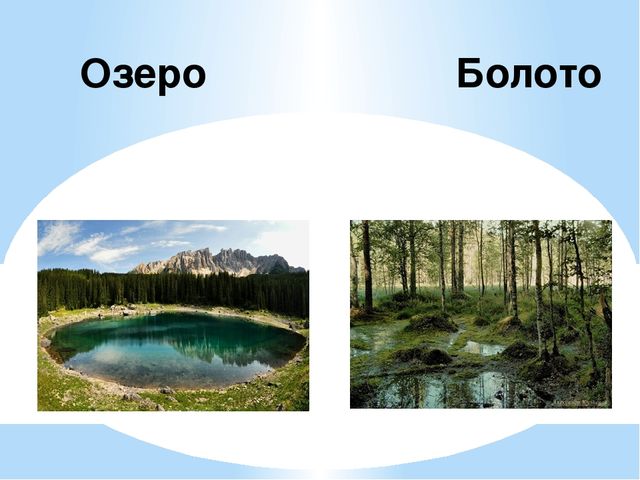 Озеро

Болото